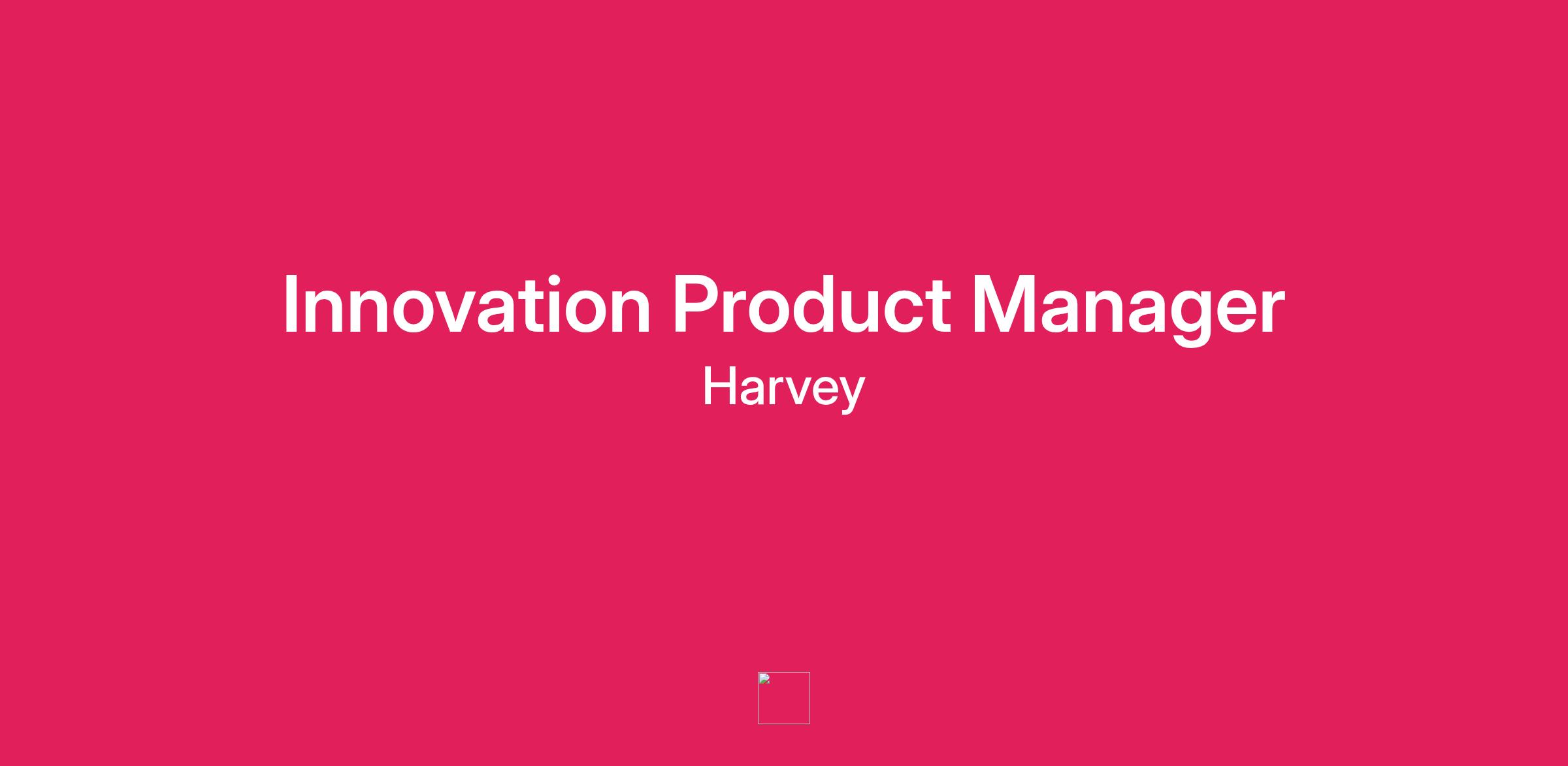 Innovation Product Manager

Harvey